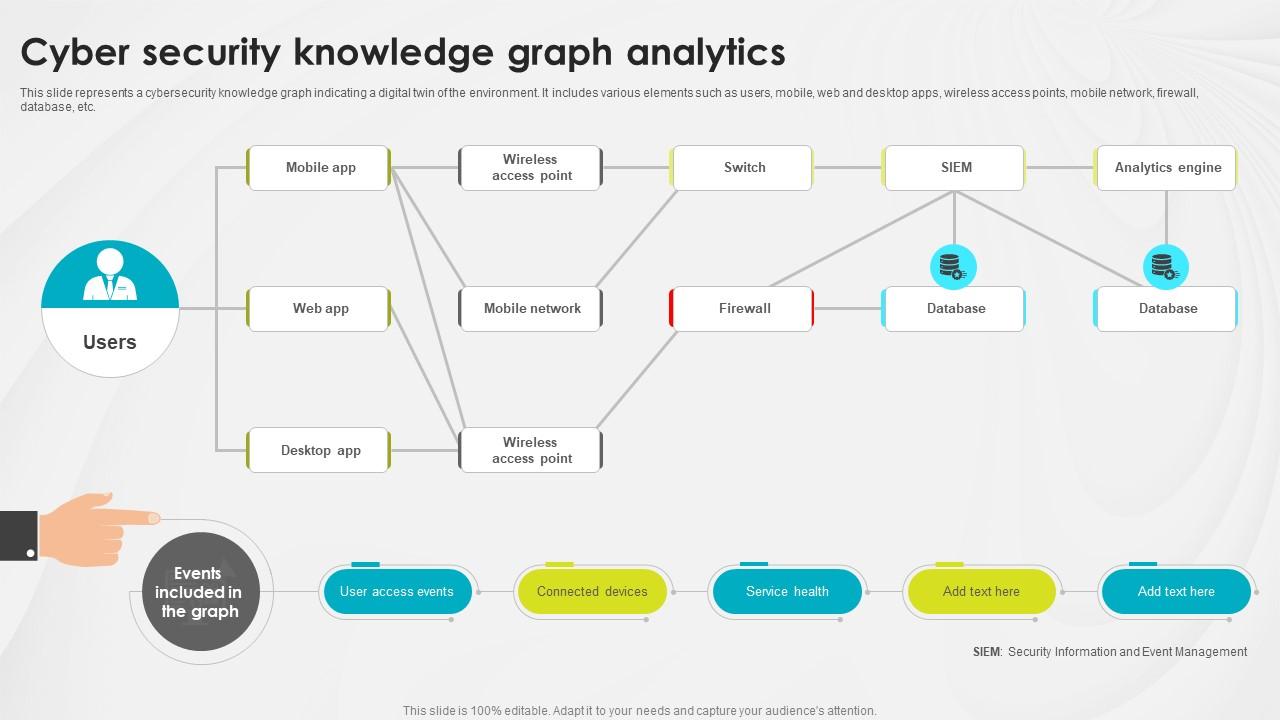 Cyber security knowledge graph analytics

This slide represents a cybersecurity knowledge graph indicating a digital twin of the environment. It includes various elements such as users, mobile, web and desktop apps, wireless access points, mobile network, firewall, database, etc.

Users

Mobile app

Web app

Desktop app

Wireless access point

Mobile network

Wireless access point

Switch

Firewall

SIEM

Database

Analytics engine

Database

Events included in the graph

User access events

Connected devices

Service health

Add text here

Add text here

SIEM: Security Information and Event Management

This slide is 100% editable. Adapt it to your needs and capture your audience's attention.